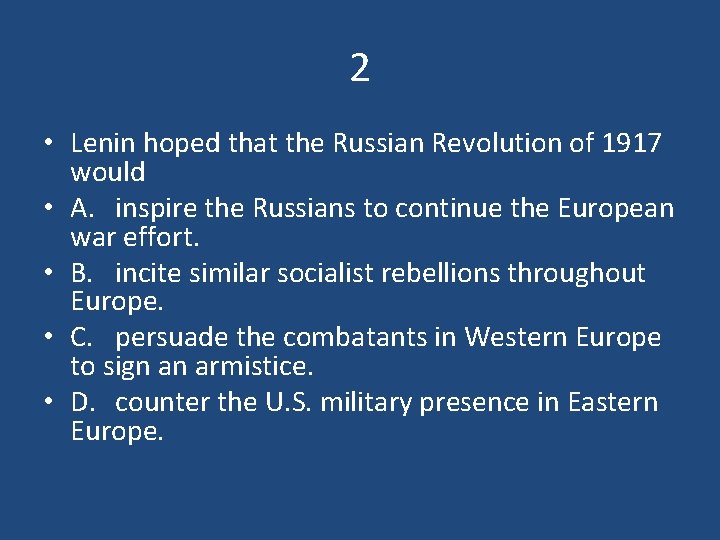 2

• Lenin hoped that the Russian Revolution of 1917 would
• A. inspire the Russians to continue the European war effort.
• B. incite similar socialist rebellions throughout Europe.
• C. persuade the combatants in Western Europe to sign an armistice.
• D. counter the U.S. military presence in Eastern Europe.